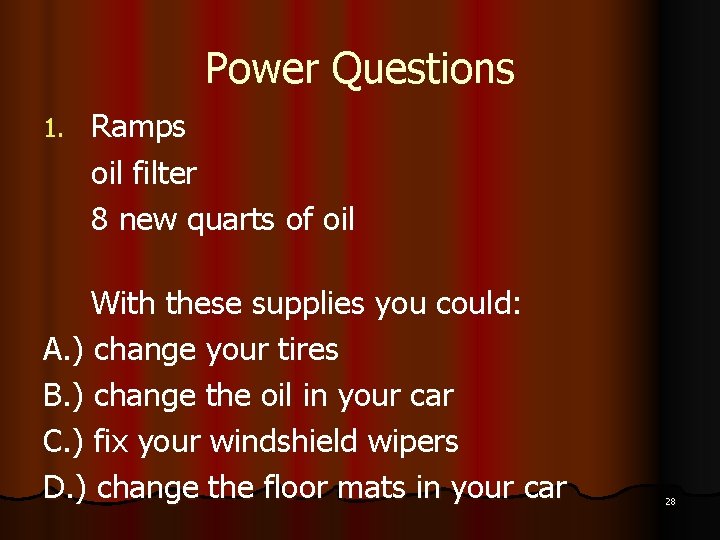 Power Questions

1. Ramps
oil filter
8 new quarts of oil

With these supplies you could:
A.) change your tires
B.) change the oil in your car
C.) fix your windshield wipers
D.) change the floor mats in your car

28